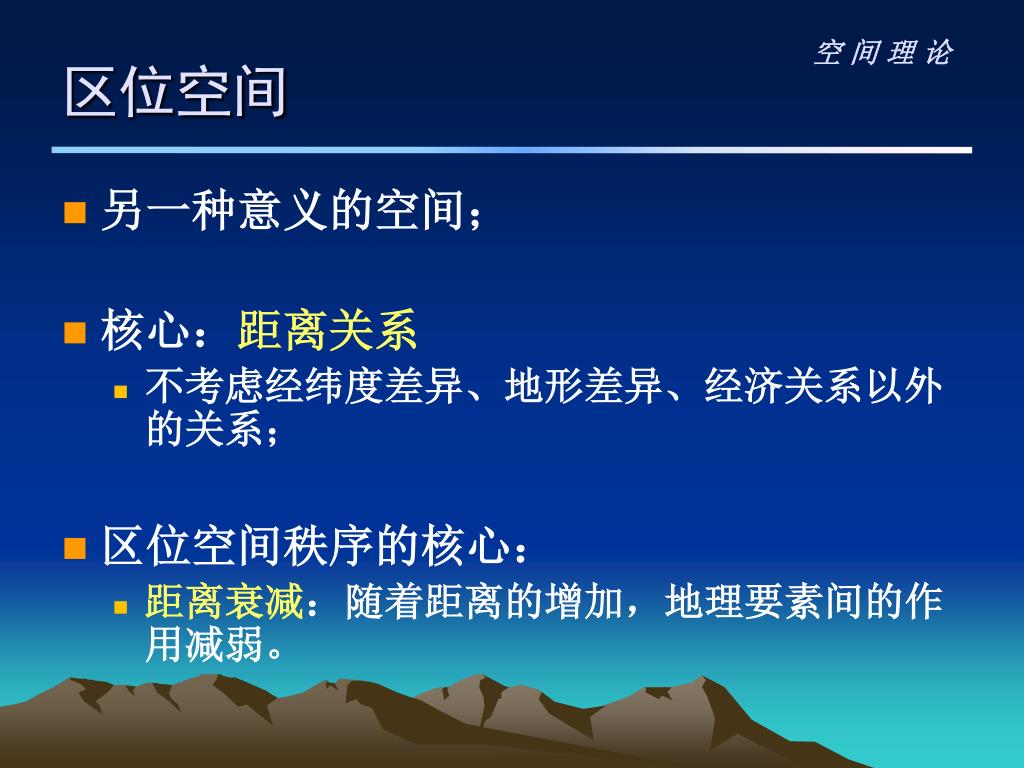 空间理论

区位空间

另一种意义的空间；

核心：距离关系

不考虑经纬度差异、地形差异、经济关系以外的关系；

区位空间秩序的核心：

距离衰减：随着距离的增加，地理要素间的作用减弱。